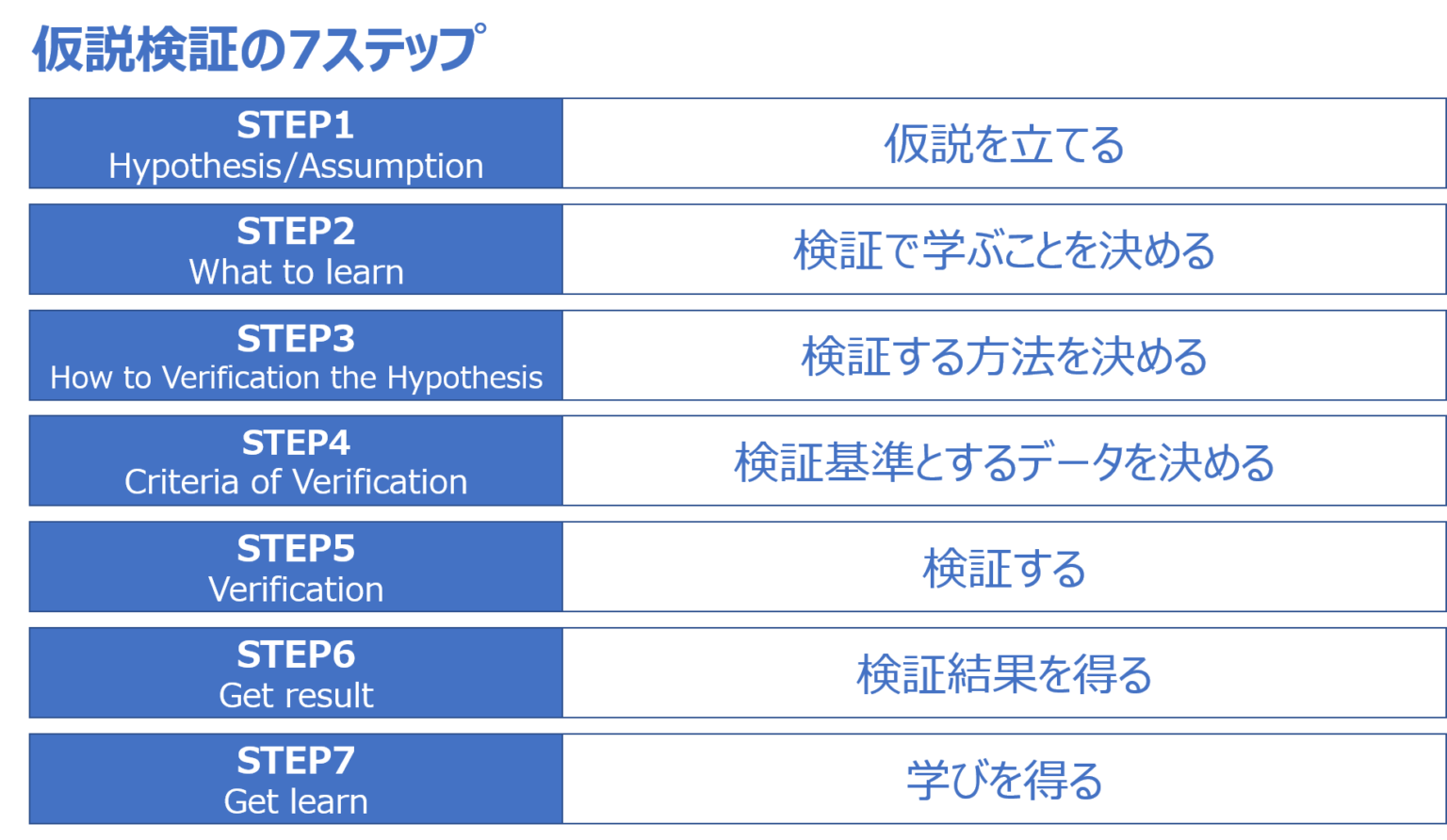 仮説検証の7ステップ

| STEP1 Hypothesis/Assumption | 仮説を立てる |
|---|---|
| STEP2 What to learn | 検証で学ぶことを決める |
| STEP3 How to Verification the Hypothesis | 検証する方法を決める |
| STEP4 Criteria of Verification | 検証基準とするデータを決める |
| STEP5 Verification | 検証する |
| STEP6 Get result | 検証結果を得る |
| STEP7 Get learn | 学びを得る |